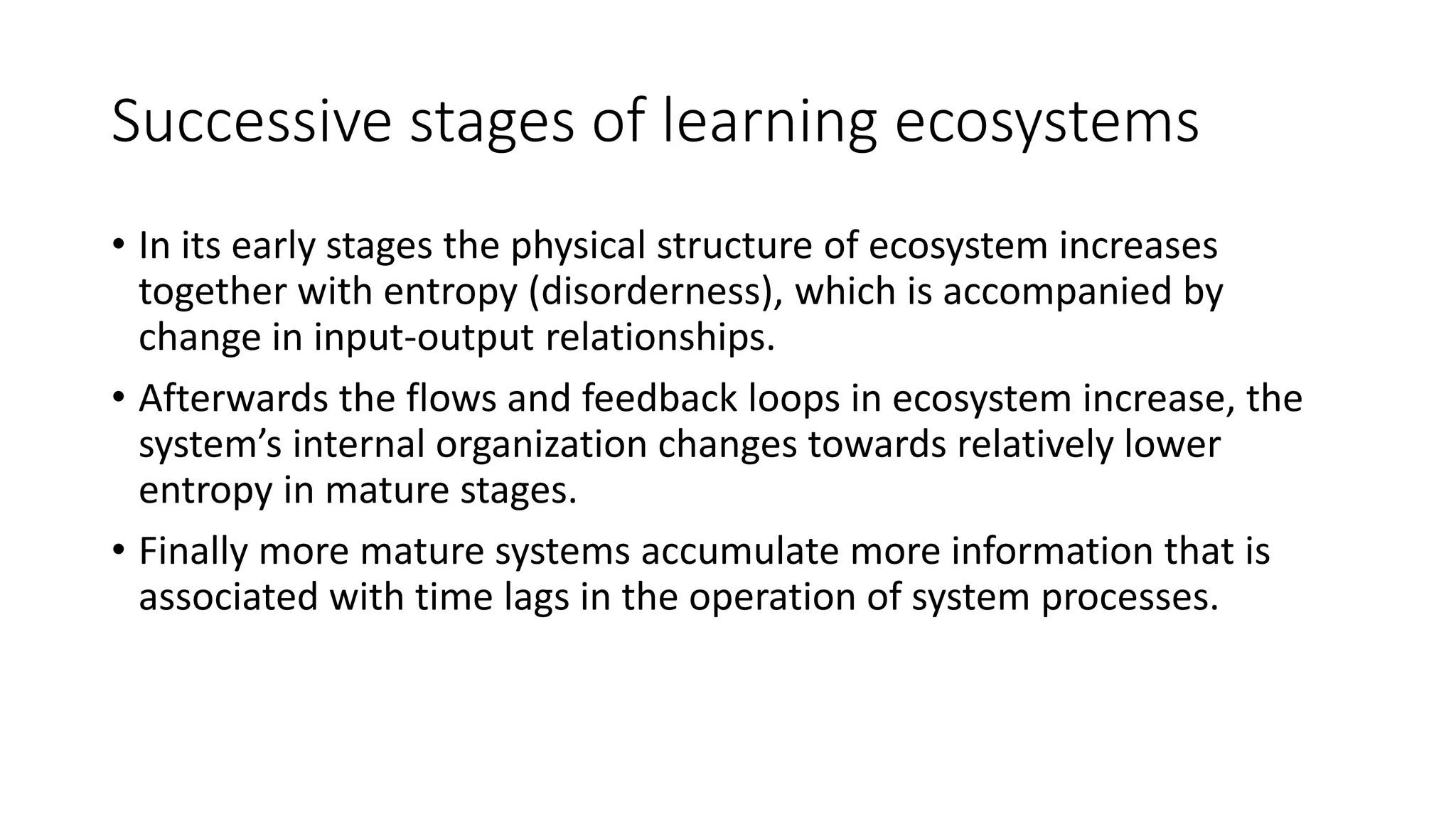 Successive stages of learning ecosystems

• In its early stages the physical structure of ecosystem increases together with entropy (disorderness), which is accompanied by change in input-output relationships.

• Afterwards the flows and feedback loops in ecosystem increase, the system’s internal organization changes towards relatively lower entropy in mature stages.

• Finally more mature systems accumulate more information that is associated with time lags in the operation of system processes.